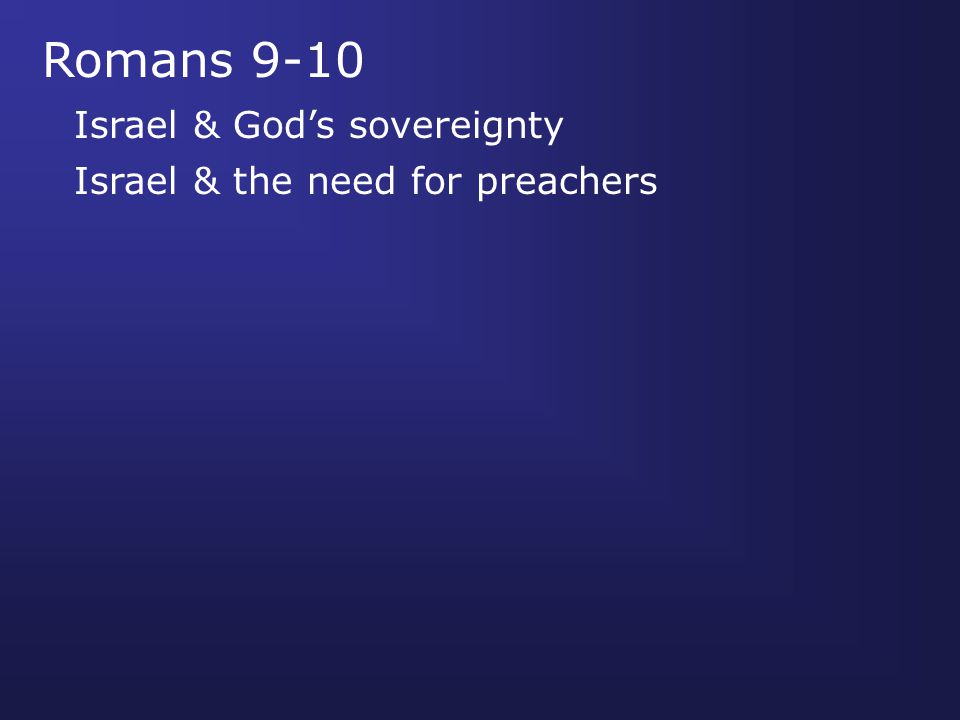 Romans 9-10

Israel & God’s sovereignty

Israel & the need for preachers